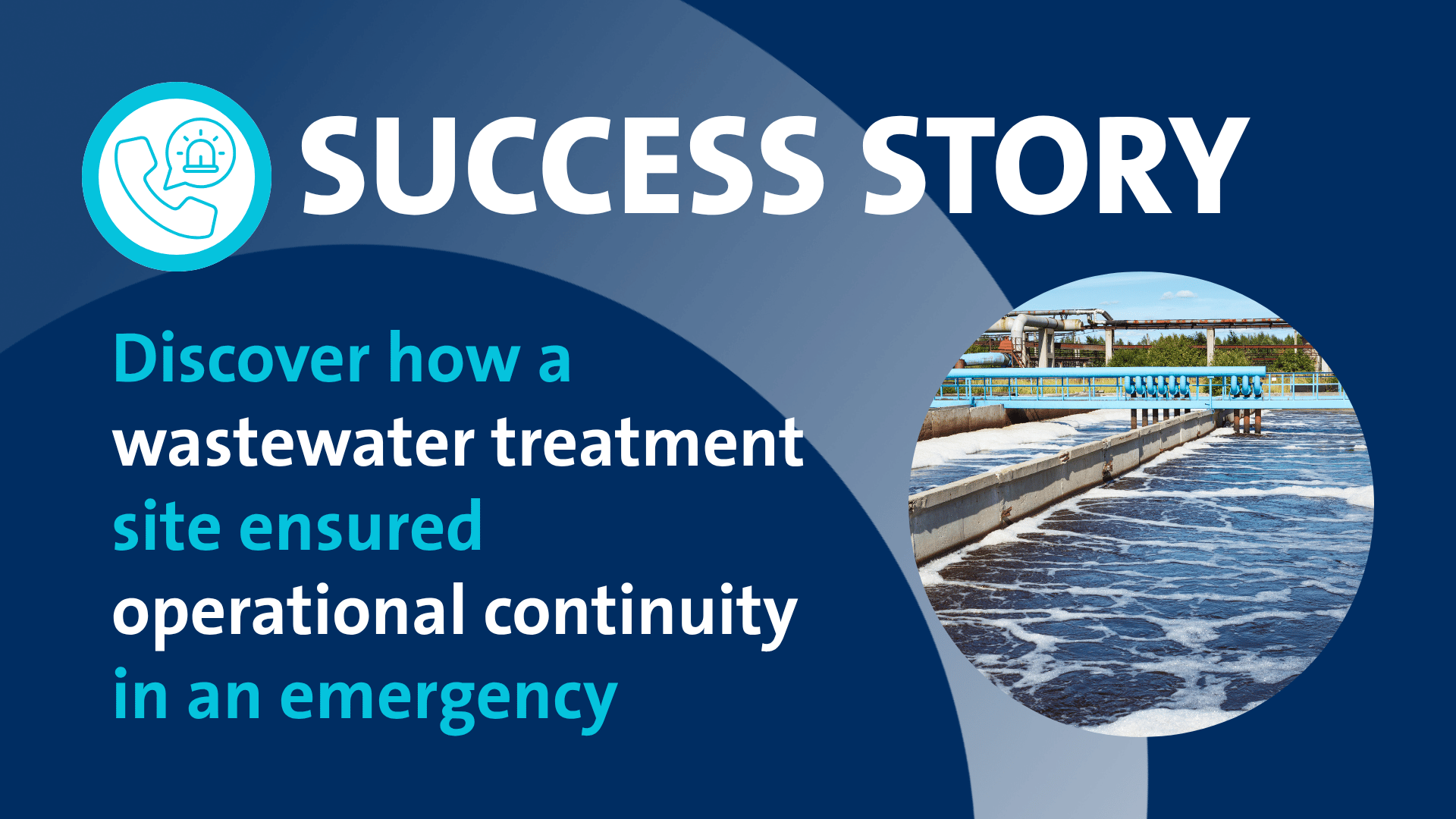 SUCCESS STORY

Discover how a wastewater treatment site ensured operational continuity in an emergency